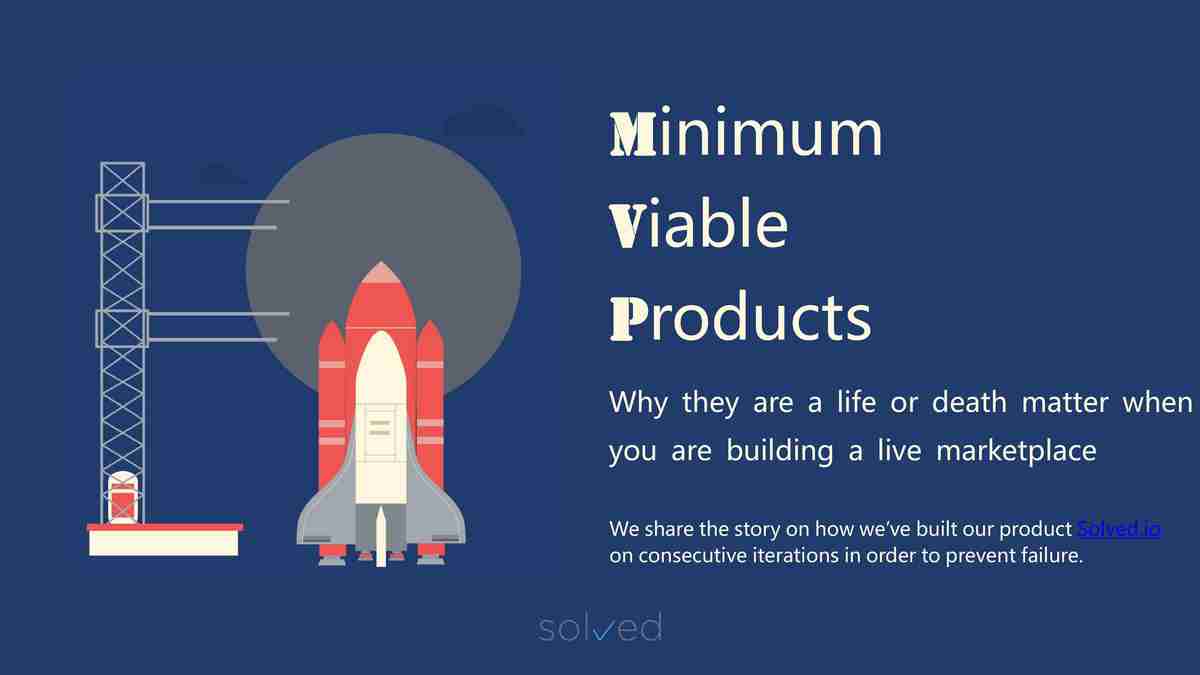 Minimum
Viable
Products

Why they are a life or death matter when you are building a live marketplace

We share the story on how we've built our product Solved.io on consecutive iterations in order to prevent failure.

solved